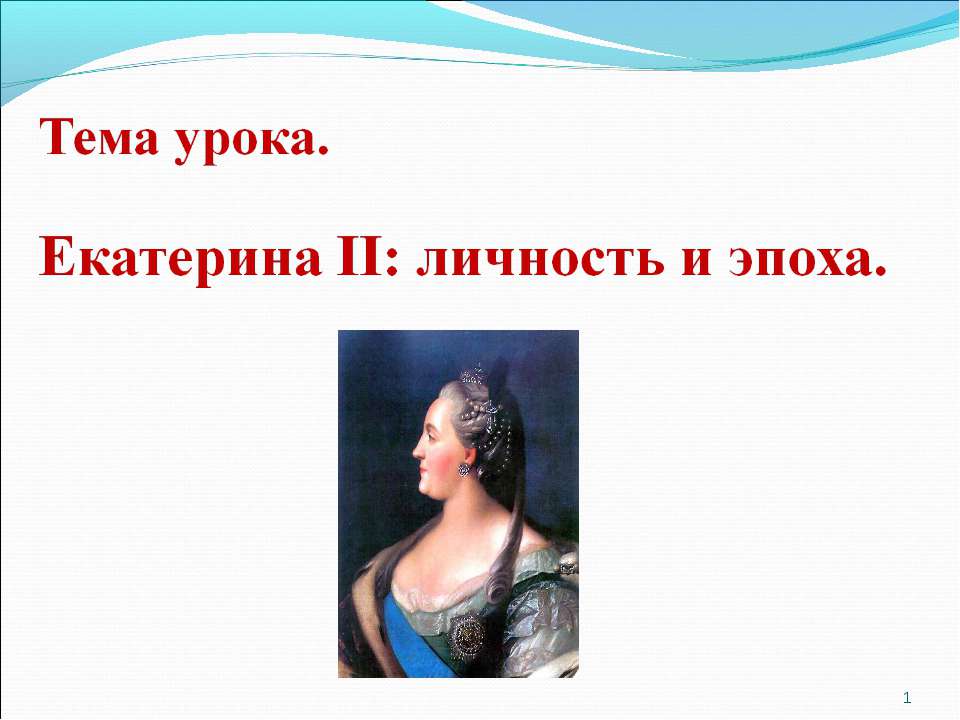 Тема урока.

Екатерина II: личность и эпоха.

1